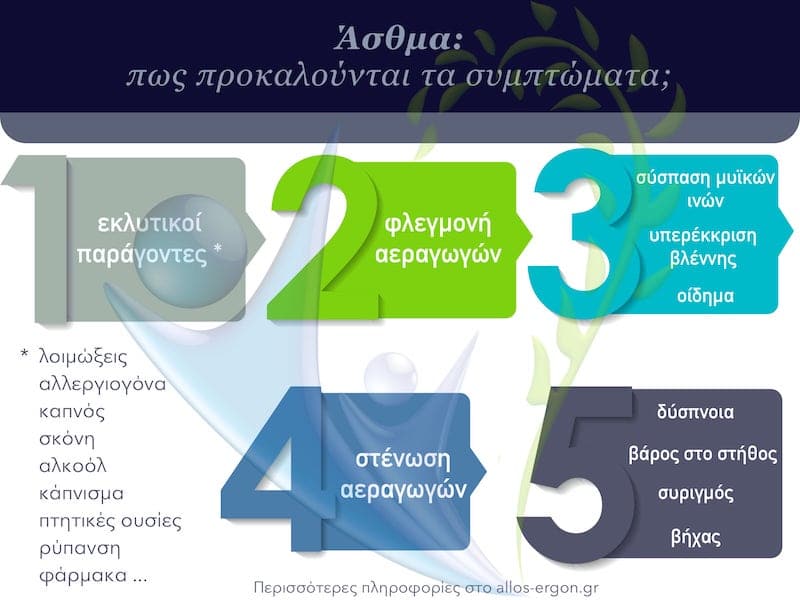 Άσθμα:
πως προκαλούνται τα συμπτώματα;

1
εκλυτικοί παράγοντες *

2
φλεγμονή αεραγωγών

3
σύσπαση μυϊκών ινών
υπερέκκριση βλέννης
οίδημα

* λοιμώξεις
αλλεργιογόνα
καπνός
σκόνη
αλκοόλ
κάπνισμα
πτητικές ουσίες
ρύπανση
φάρμακα ...

4
στένωση αεραγωγών

5
δύσπνοια
βάρος στο στήθος
συριγμός
βήχας

Περισσότερες πληροφορίες στο allos-ergon.gr